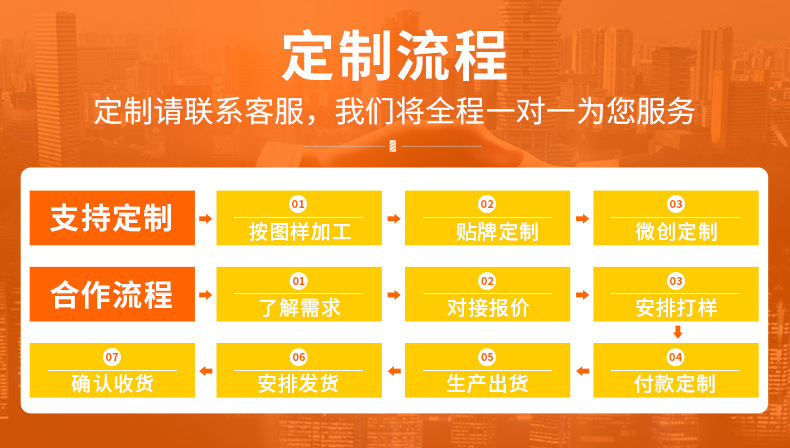 定制流程

定制请联系客服，我们将全程一对一为您服务

支持定制

01
按图样加工

02
贴牌定制

03
微创定制

合作流程

01
了解需求

02
对接报价

03
安排打样

04
付款定制

05
生产出货

06
安排发货

07
确认收货